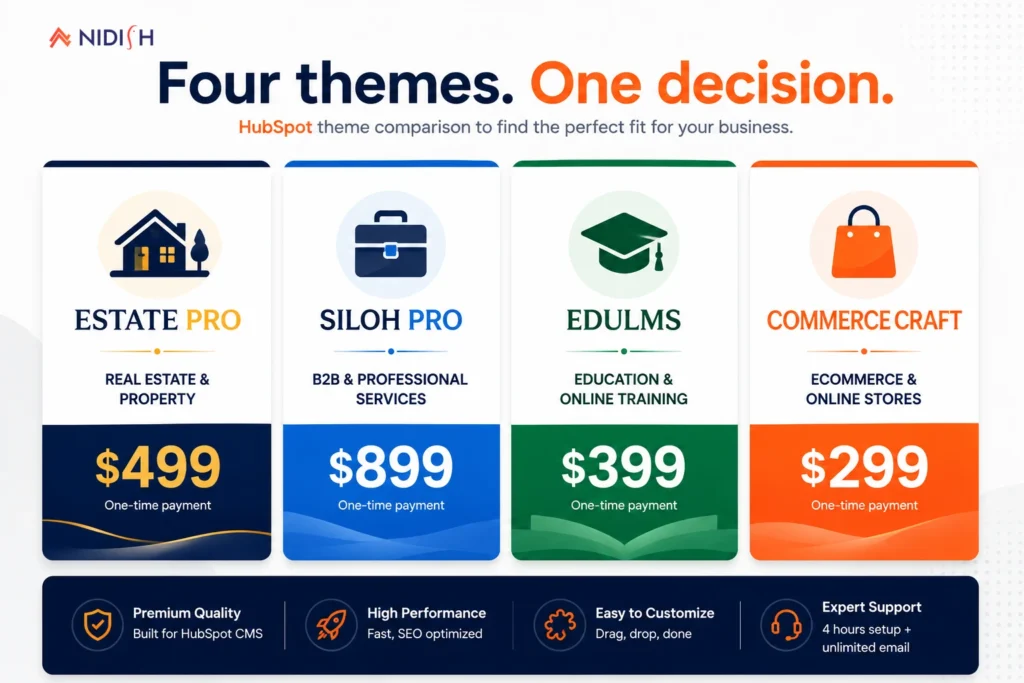 NIDISH

Four themes. One decision.

HubSpot theme comparison to find the perfect fit for your business.

ESTATE PRO

REAL ESTATE & PROPERTY

$499

One-time payment

SILOH PRO

B2B & PROFESSIONAL SERVICES

$899

One-time payment

EDULMS

EDUCATION & ONLINE TRAINING

$399

One-time payment

COMMERCE CRAFT

ECOMMERCE & ONLINE STORES

$299

One-time payment

Premium Quality
Built for HubSpot CMS

High Performance
Fast, SEO optimized

Easy to Customize
Drag, drop, done

Expert Support
4 hours setup + unlimited email